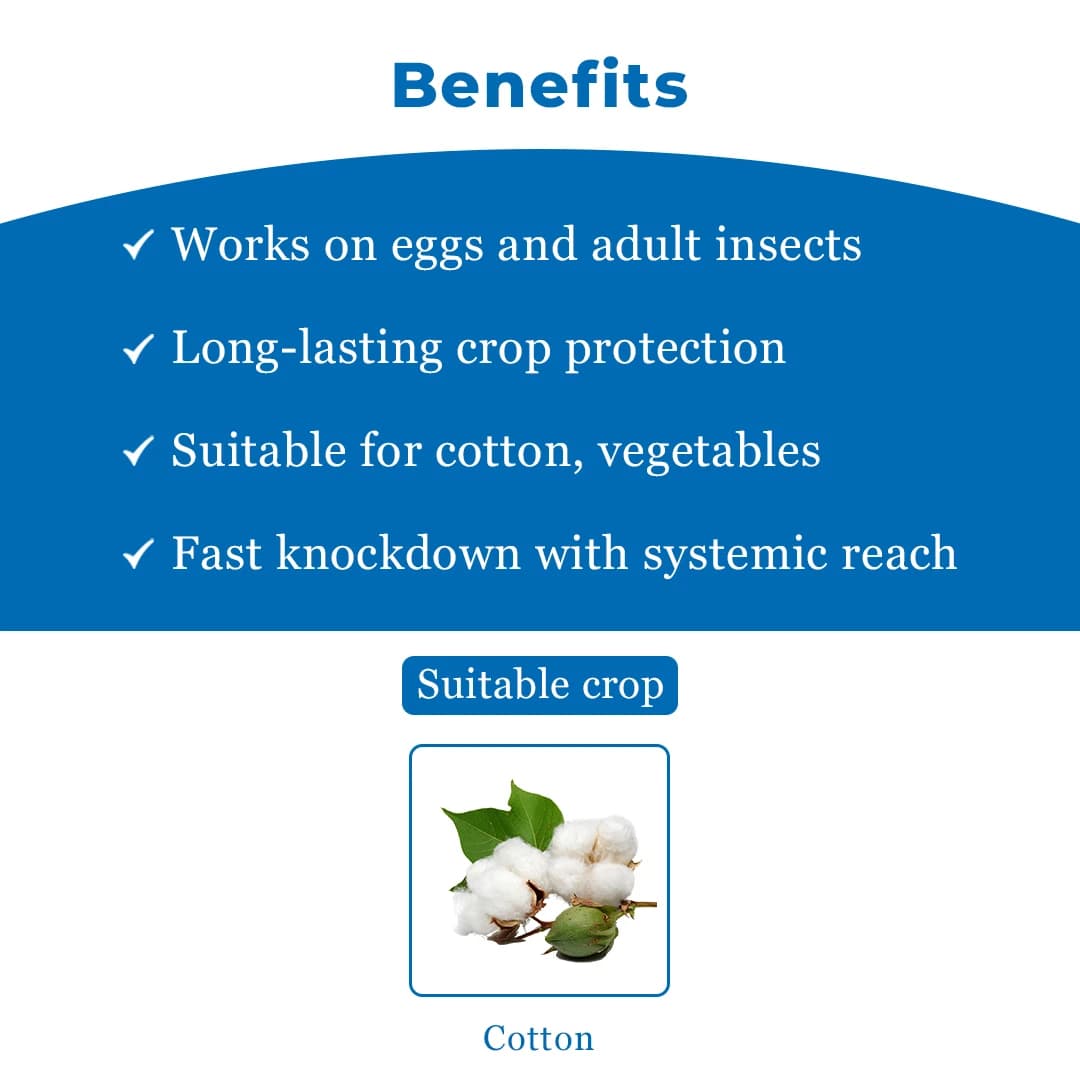 Benefits

✓ Works on eggs and adult insects

✓ Long-lasting crop protection

✓ Suitable for cotton, vegetables

✓ Fast knockdown with systemic reach

Suitable crop

Cotton